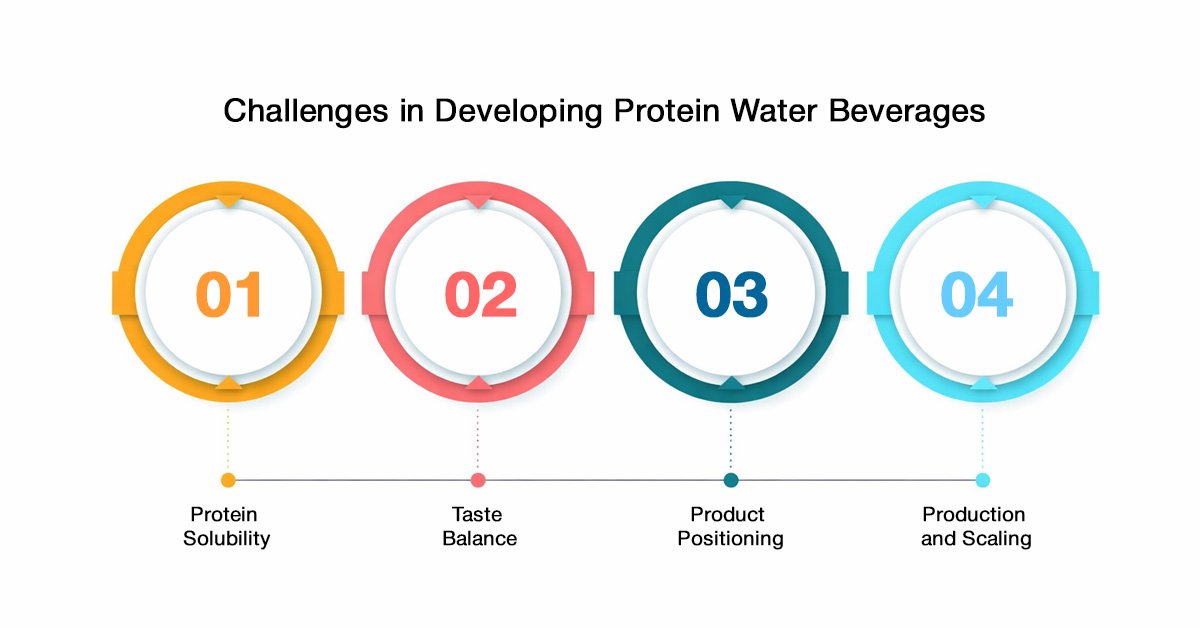 Challenges in Developing Protein Water Beverages

01

02

03

04

Protein Solubility

Taste Balance

Product Positioning

Production and Scaling